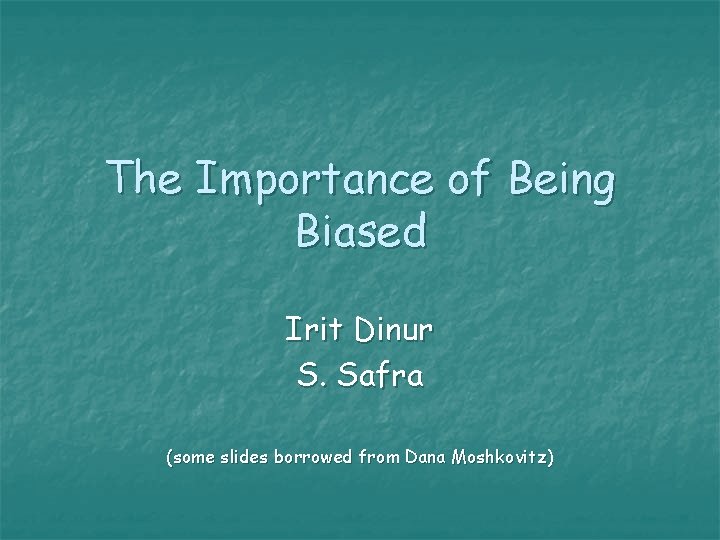 The Importance of Being Biased

Irit Dinur
S. Safra

(some slides borrowed from Dana Moshkovitz)